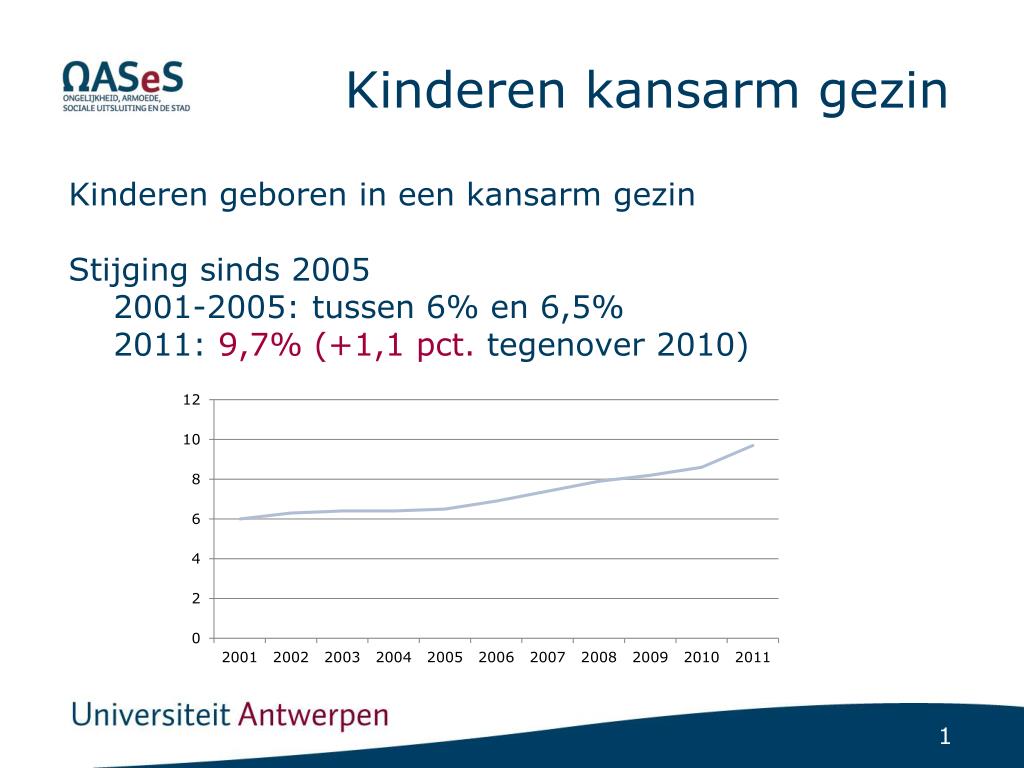 ΩASeS
ONGELIJKHEID, ARMOEDE, SOCIALE UITSLUITING EN DE STAD

Kinderen kansarm gezin

Kinderen geboren in een kansarm gezin

Stijging sinds 2005
2001-2005: tussen 6% en 6,5%
2011: 9,7% (+1,1 pct. tegenover 2010)

12
10
8
6
4
2
0
2001 2002 2003 2004 2005 2006 2007 2008 2009 2010 2011

Universiteit Antwerpen

1